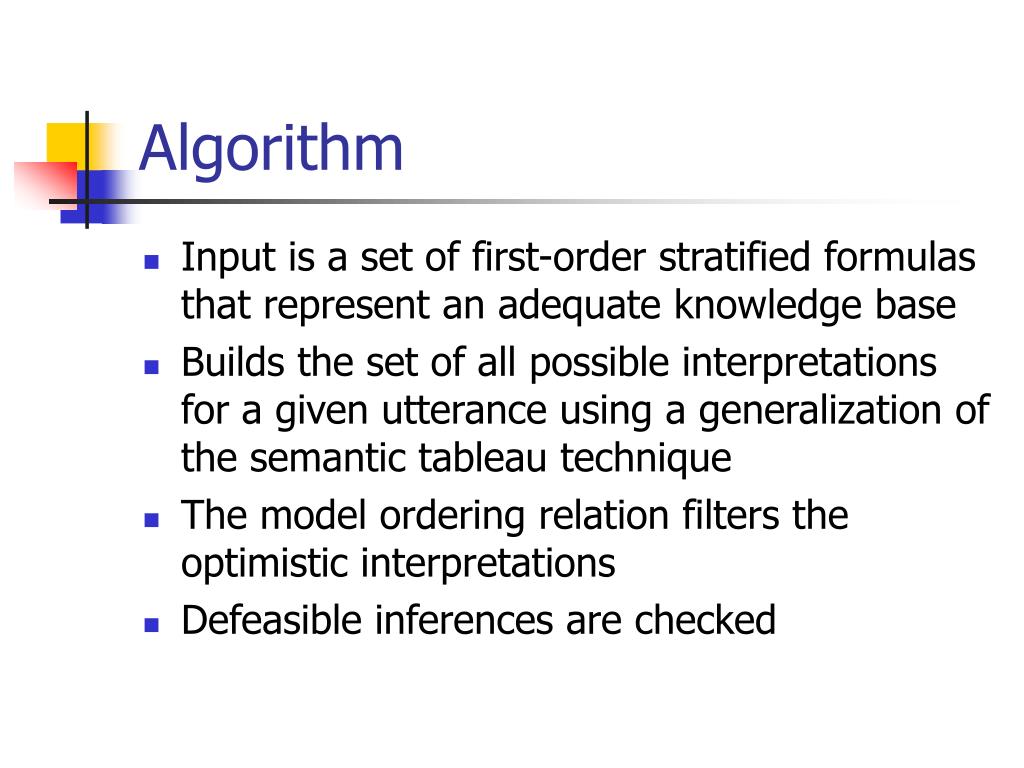 Algorithm

- Input is a set of first-order stratified formulas that represent an adequate knowledge base
- Builds the set of all possible interpretations for a given utterance using a generalization of the semantic tableau technique
- The model ordering relation filters the optimistic interpretations
- Defeasible inferences are checked